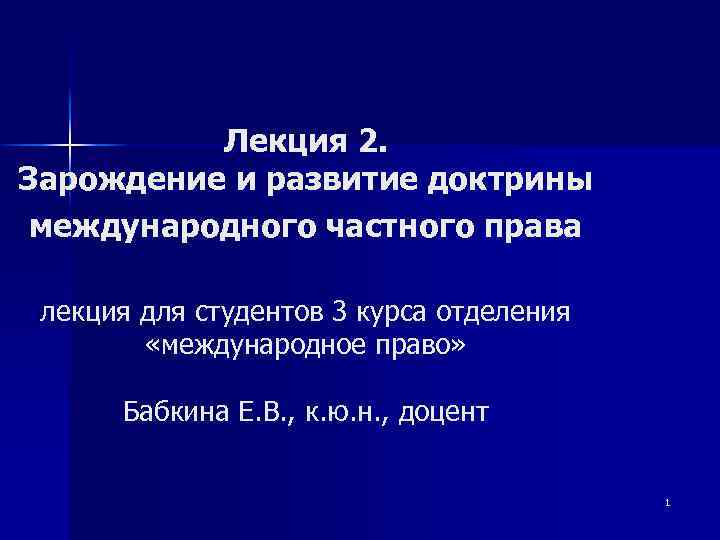 Лекция 2.
Зарождение и развитие доктрины международного частного права

лекция для студентов 3 курса отделения «международное право»

Бабкина Е.В., к.ю.н., доцент

1